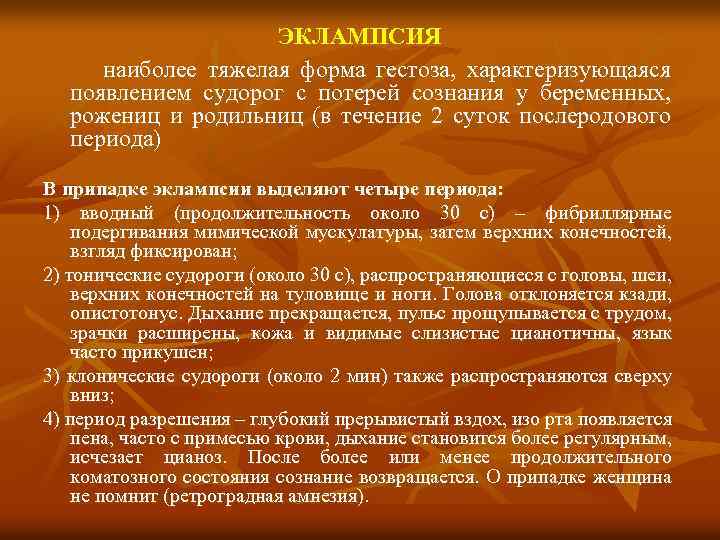 ЭКЛАМПСИЯ

наиболее тяжелая форма гестоза, характеризующаяся появлением судорог с потерей сознания у беременных, рожениц и родильниц (в течение 2 суток послеродового периода)

В припадке эклампсии выделяют четыре периода:

1) вводный (продолжительность около 30 с) – фибриллярные подергивания мимической мускулатуры, затем верхних конечностей, взгляд фиксирован;

2) тонические судороги (около 30 с), распространяющиеся с головы, шеи, верхних конечностей на туловище и ноги. Голова отклоняется кзади, опистотонус. Дыхание прекращается, пульс прощупывается с трудом, зрачки расширены, кожа и видимые слизистые цианотичны, язык часто прикушен;

3) клонические судороги (около 2 мин) также распространяются сверху вниз;

4) период разрешения – глубокий прерывистый вздох, изо рта появляется пена, часто с примесью крови, дыхание становится более регулярным, исчезает цианоз. После более или менее продолжительного коматозного состояния сознание возвращается. О припадке женщина не помнит (ретроградная амнезия).